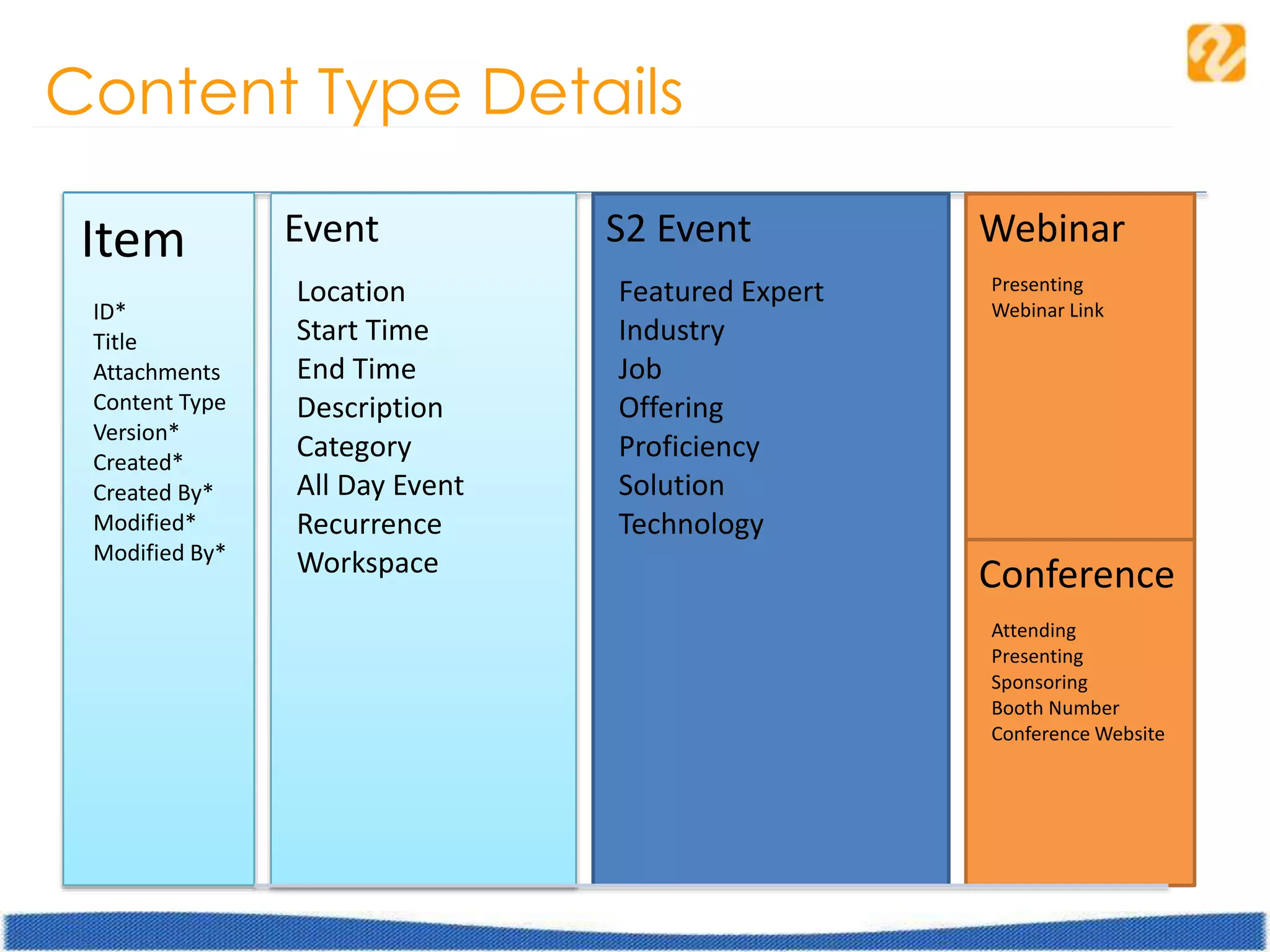 Content Type Details

Item

ID*
Title
Attachments
Content Type
Version*
Created*
Created By*
Modified*
Modified By*

Event

Location
Start Time
End Time
Description
Category
All Day Event
Recurrence
Workspace

S2 Event

Featured Expert
Industry
Job
Offering
Proficiency
Solution
Technology

Webinar

Presenting
Webinar Link

Conference

Attending
Presenting
Sponsoring
Booth Number
Conference Website